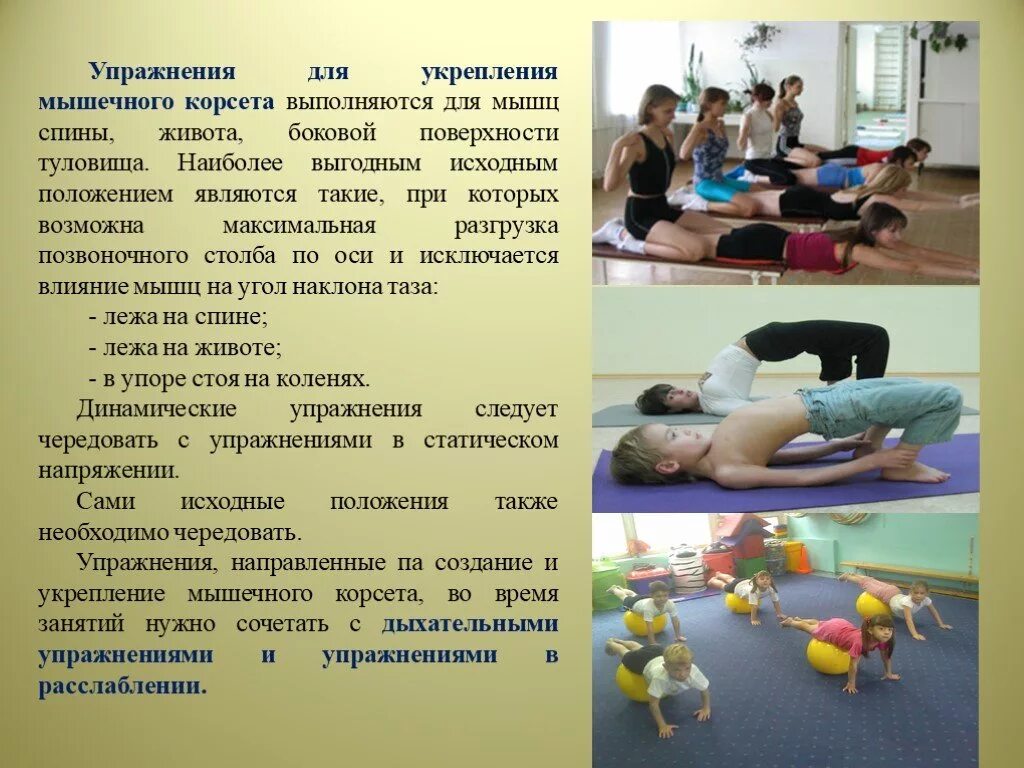 Упражнения для укрепления мышечного корсета выполняются для мышц спины, живота, боковой поверхности туловища. Наиболее выгодным исходным положением являются такие, при которых возможна максимальная разгрузка позвоночного столба по оси и исключается влияние мышц на угол наклона таза:

- лежа на спине;

- лежа на животе;

- в упоре стоя на коленях.

Динамические упражнения следует чередовать с упражнениями в статическом напряжении.

Сами исходные положения также необходимо чередовать.

Упражнения, направленные па создание и укрепление мышечного корсета, во время занятий нужно сочетать с дыхательными упражнениями и упражнениями в расслаблении.